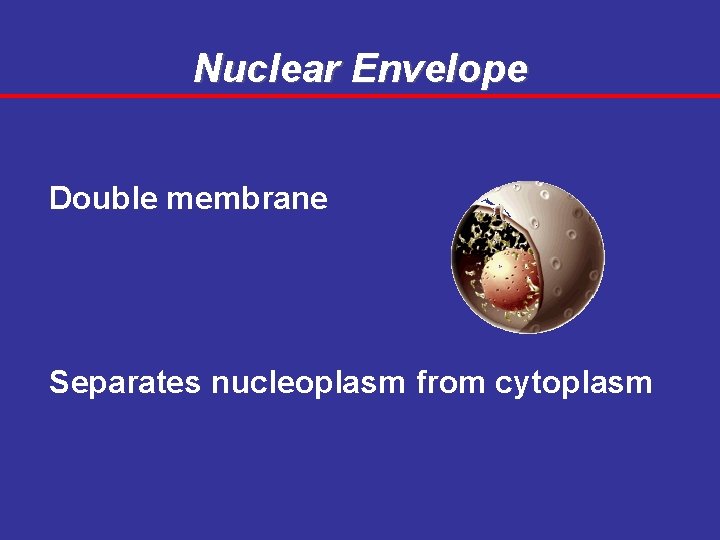 Nuclear Envelope

Double membrane

Separates nucleoplasm from cytoplasm